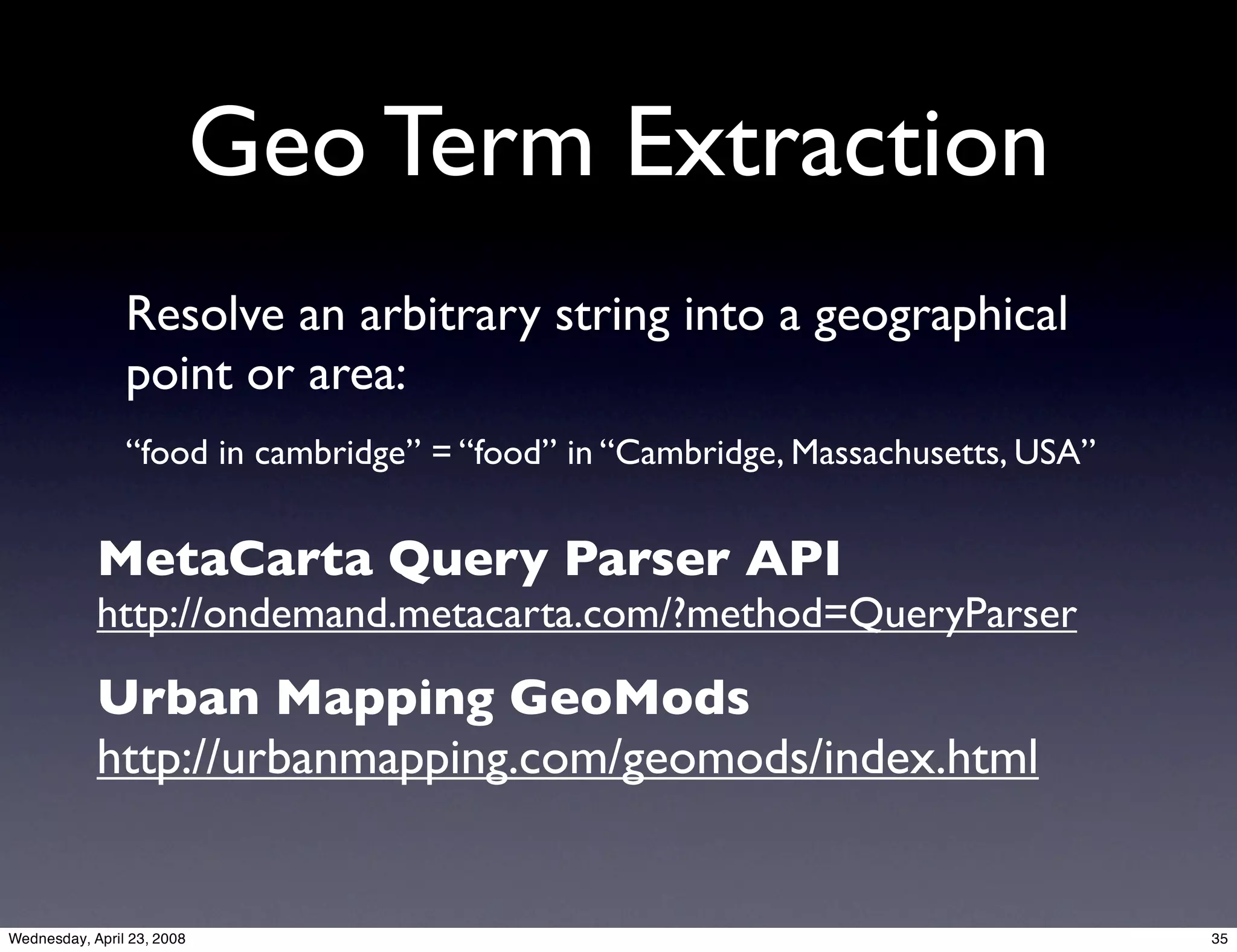 Geo Term Extraction

Resolve an arbitrary string into a geographical point or area:

“food in cambridge” = “food” in “Cambridge, Massachusetts, USA”

MetaCarta Query Parser API

http://ondemand.metacarta.com/?method=QueryParser

Urban Mapping GeoMods

http://urbanmapping.com/geomods/index.html

Wednesday, April 23, 2008

35